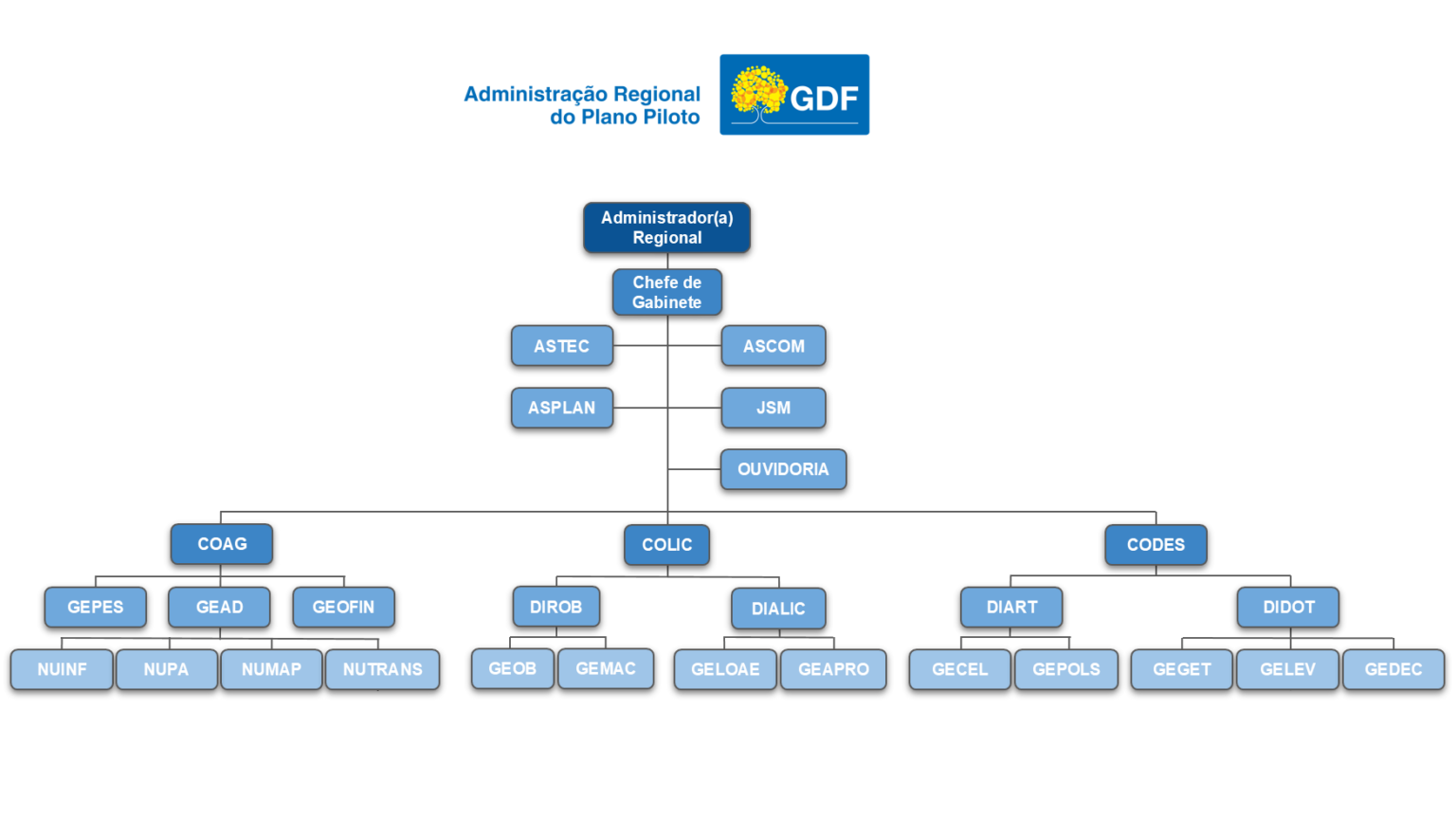 Administração Regional do Plano Piloto

GDF

Administrador(a) Regional

Chefe de Gabinete

ASTEC

ASCOM

ASPLAN

JSM

OUVIDORIA

COAG

COLIC

CODES

GEPES

GEAD

GEOFIN

DIROB

DIALIC

DIART

DIDOT

NUINF

NUPA

NUMAP

NUTRANS

GEOB

GEMAC

GELOAE

GEAPRO

GECEL

GEPOLS

GEGET

GELEV

GEDEC